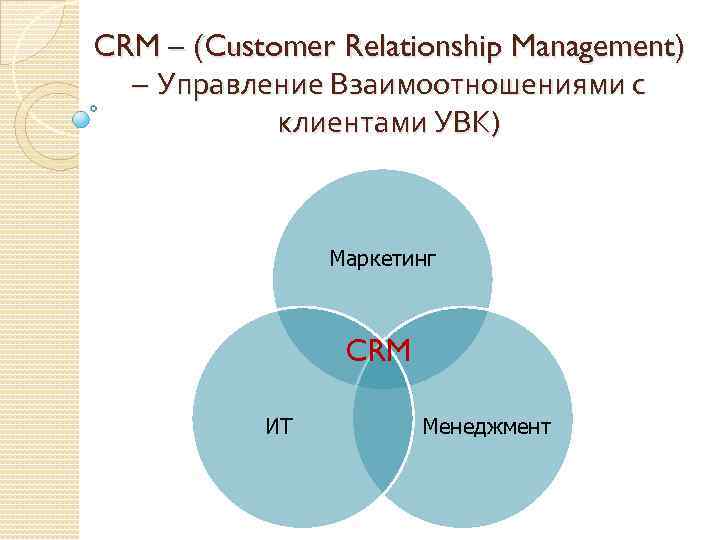 CRM – (Customer Relationship Management) – Управление Взаимоотношениями с клиентами УВК)

Маркетинг

CRM

ИТ

Менеджмент